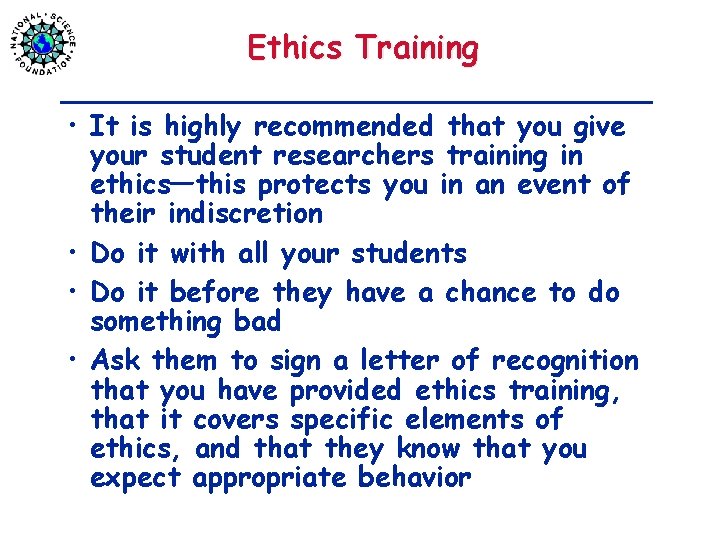 NATIONAL SCIENCE FOUNDATION

Ethics Training

• It is highly recommended that you give your student researchers training in ethics—this protects you in an event of their indiscretion

• Do it with all your students

• Do it before they have a chance to do something bad

• Ask them to sign a letter of recognition that you have provided ethics training, that it covers specific elements of ethics, and that they know that you expect appropriate behavior